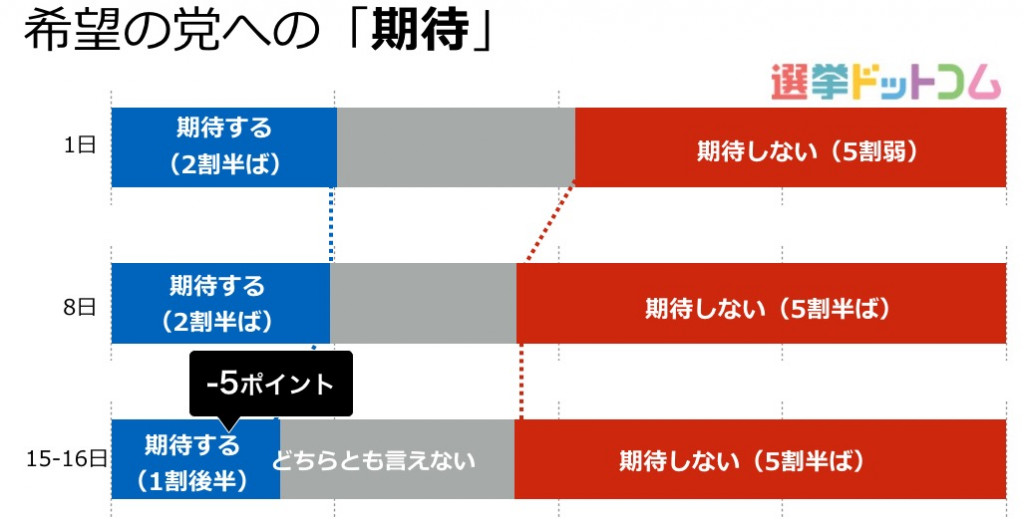 希望の党への「期待」

選挙ドットコム

1日
期待する（2割半ば）
期待しない（5割弱）

8日
期待する（2割半ば）
期待しない（5割半ば）

-5ポイント

15-16日
期待する（1割後半）
どちらとも言えない
期待しない（5割半ば）